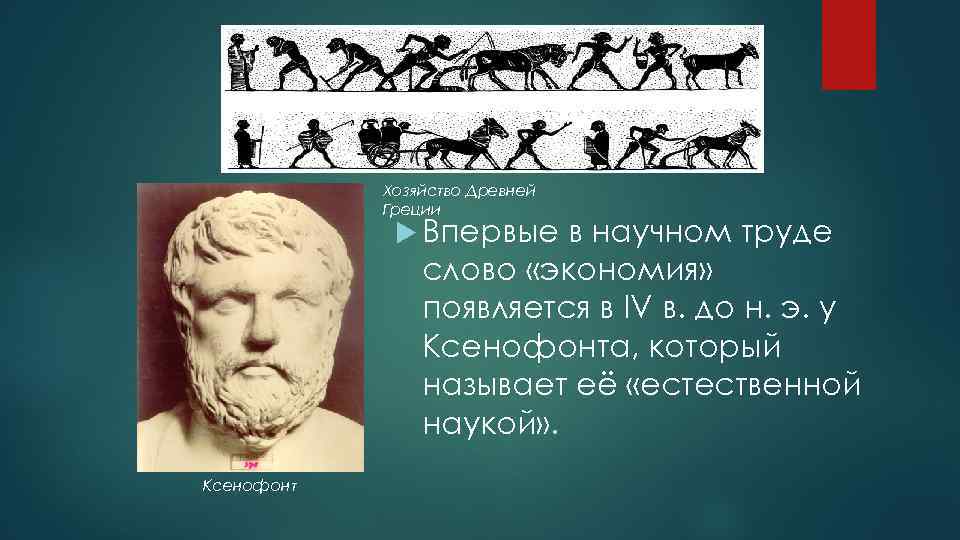 Хозяйство Древней Греции

Впервые в научном труде слово «экономия» появляется в IV в. до н. э. у Ксенофонта, который называет её «естественной наукой».

Ксенофонт